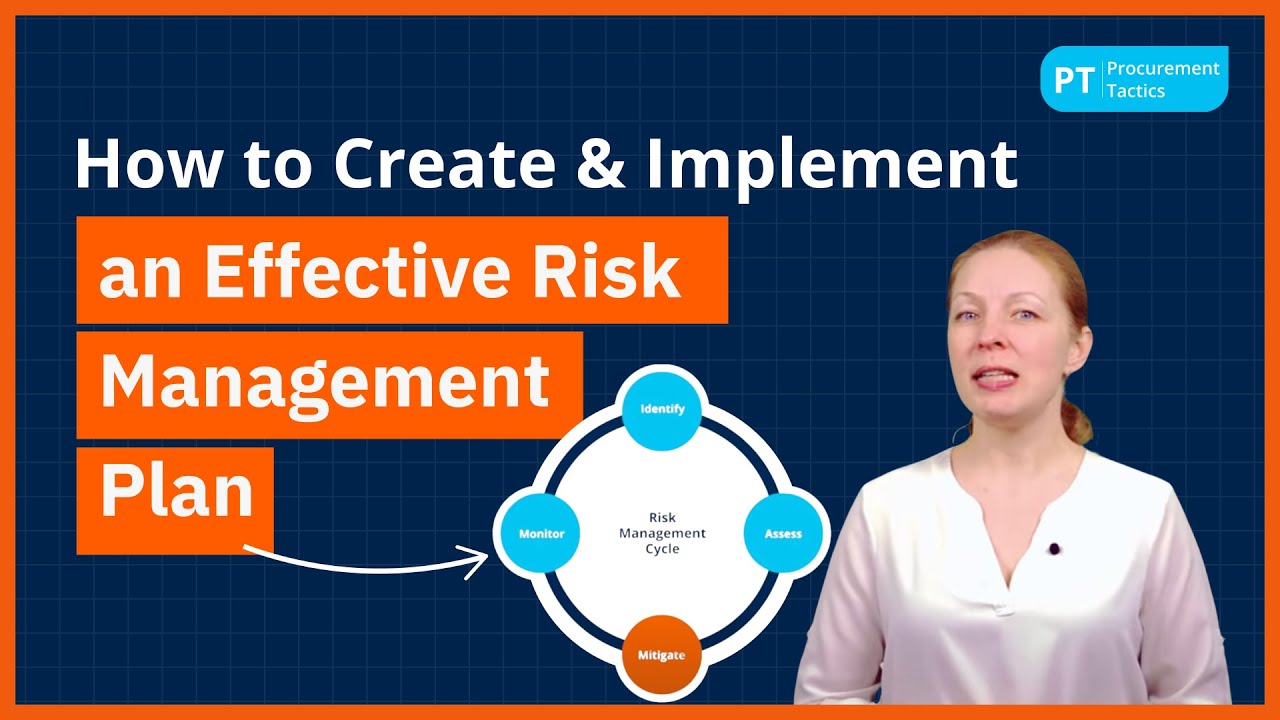 PT Procurement Tactics

How to Create & Implement an Effective Risk Management Plan

Identify

Monitor

Risk Management Cycle

Assess

Mitigate